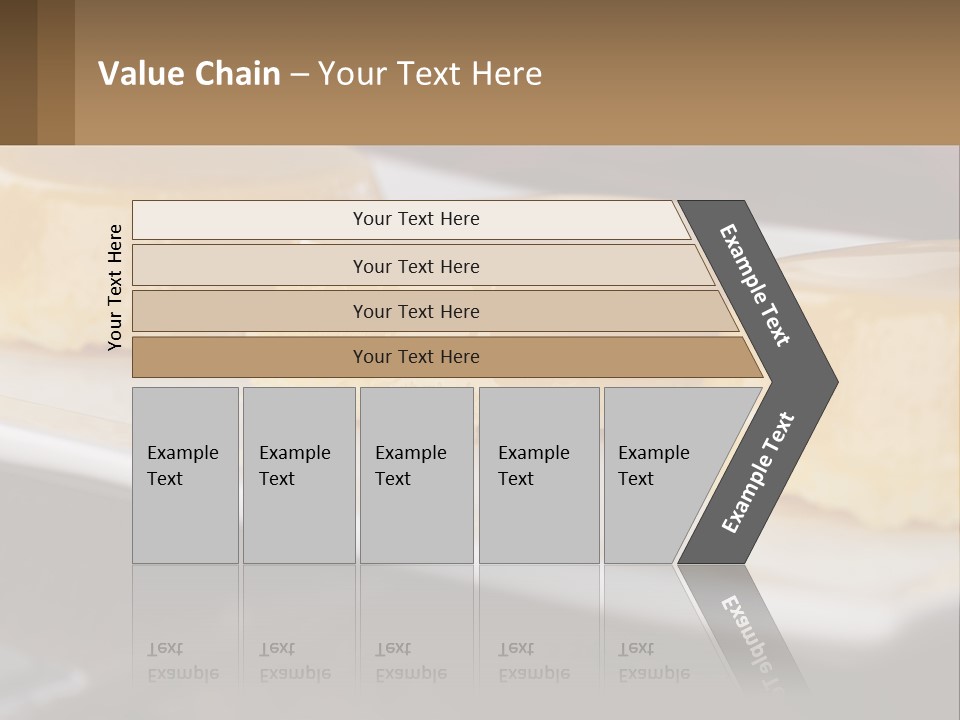 Value Chain – Your Text Here

Your Text Here

Your Text Here

Your Text Here

Your Text Here

Your Text Here

Example Text

Example Text

Example Text

Example Text

Example Text

Example Text

Example Text